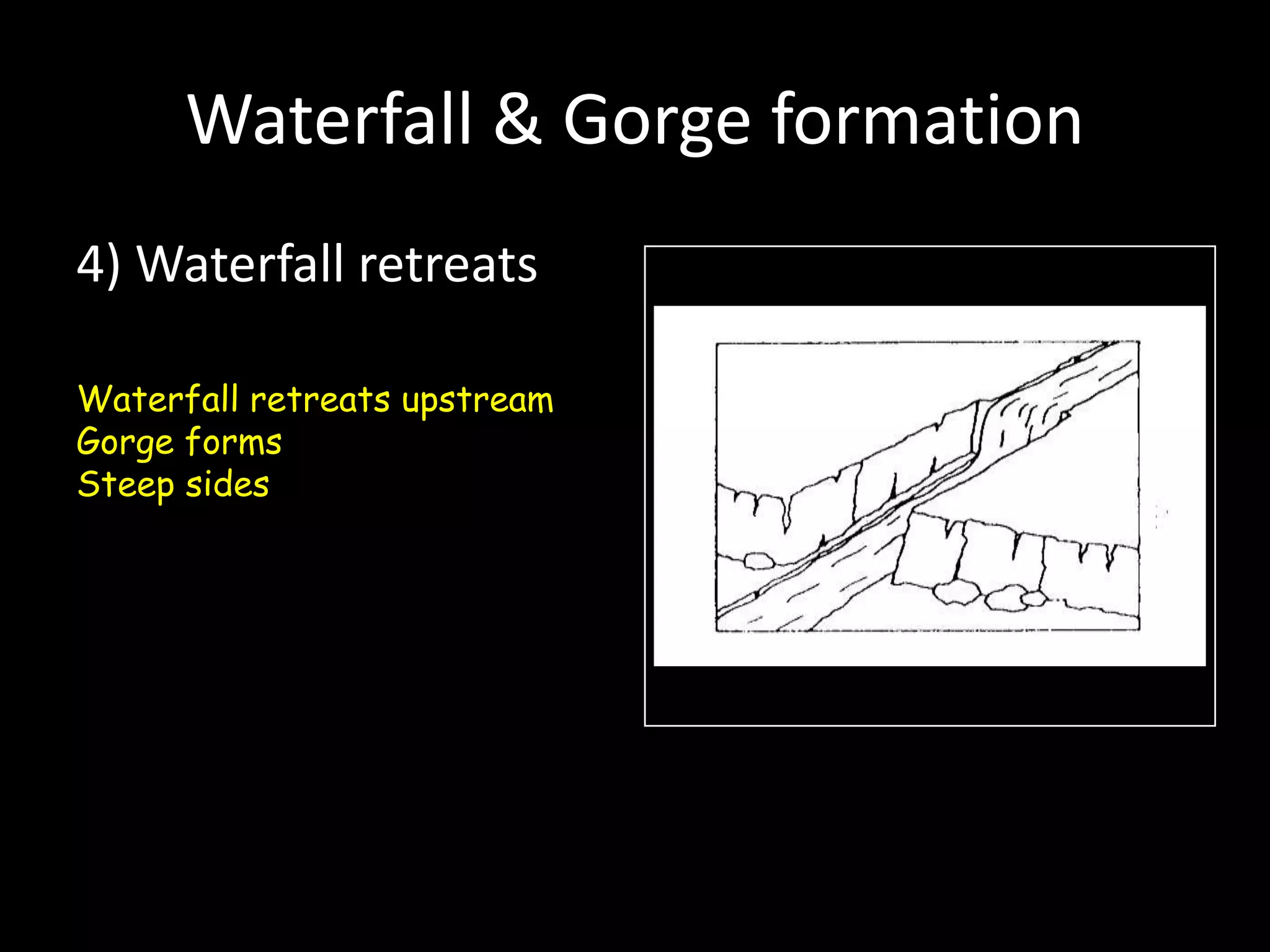 Waterfall & Gorge formation

4) Waterfall retreats

Waterfall retreats upstream
Gorge forms
Steep sides